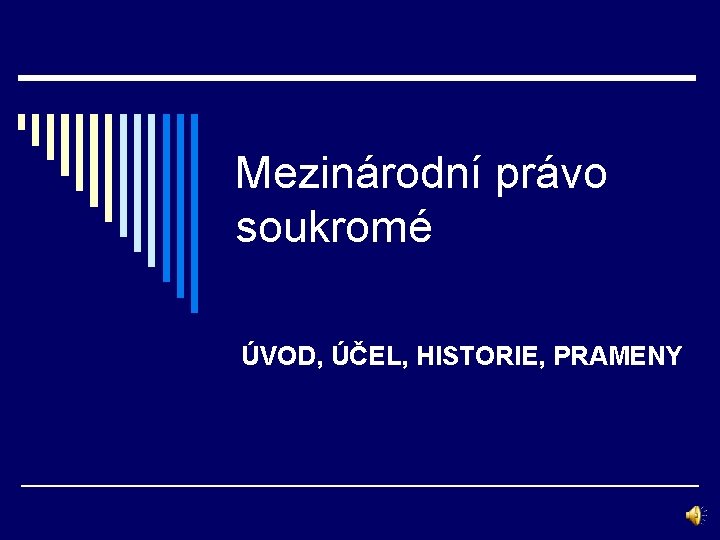 Mezinárodní právo soukromé

ÚVOD, ÚČEL, HISTORIE, PRAMENY